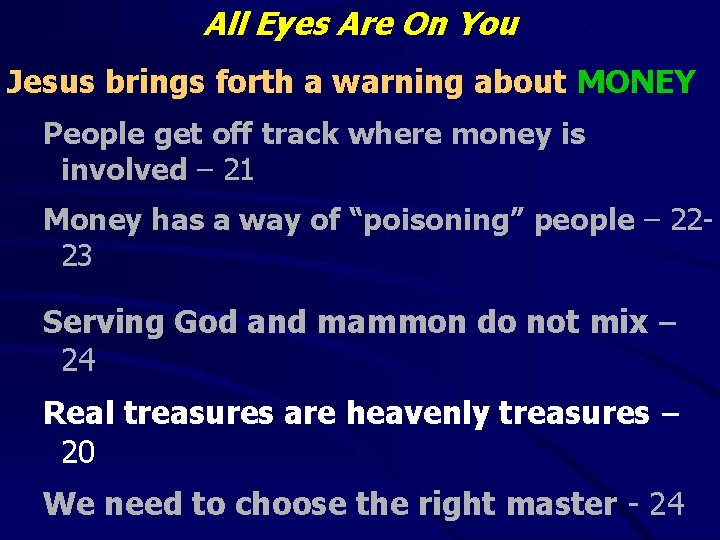 All Eyes Are On You

Jesus brings forth a warning about MONEY

People get off track where money is involved – 21

Money has a way of “poisoning” people – 22-23

Serving God and mammon do not mix – 24

Real treasures are heavenly treasures – 20

We need to choose the right master - 24